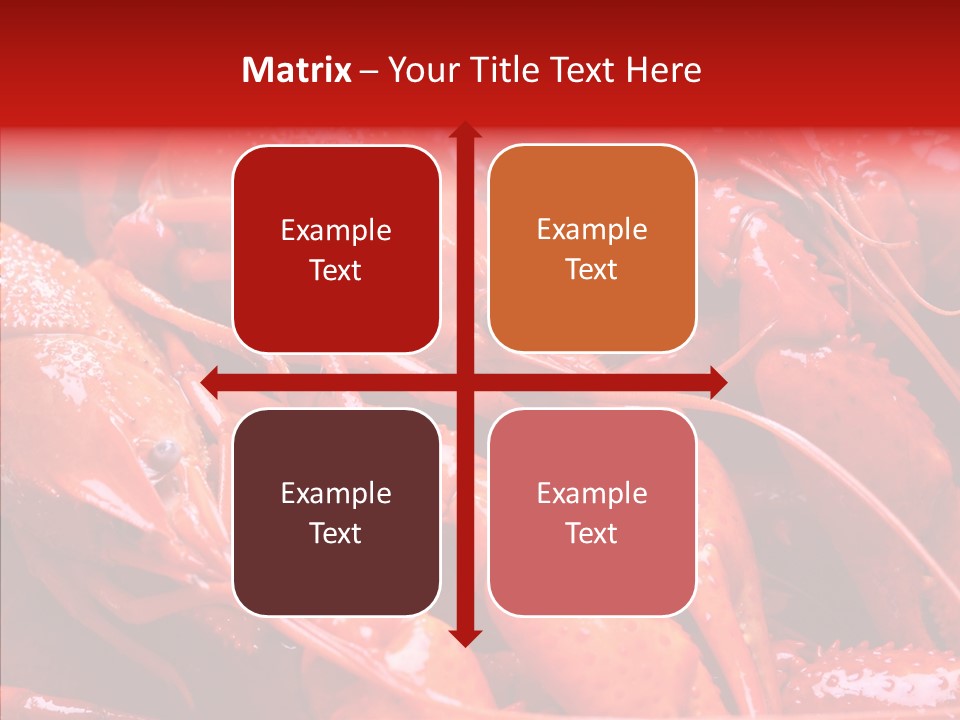 Matrix – Your Title Text Here

Example Text

Example Text

Example Text

Example Text